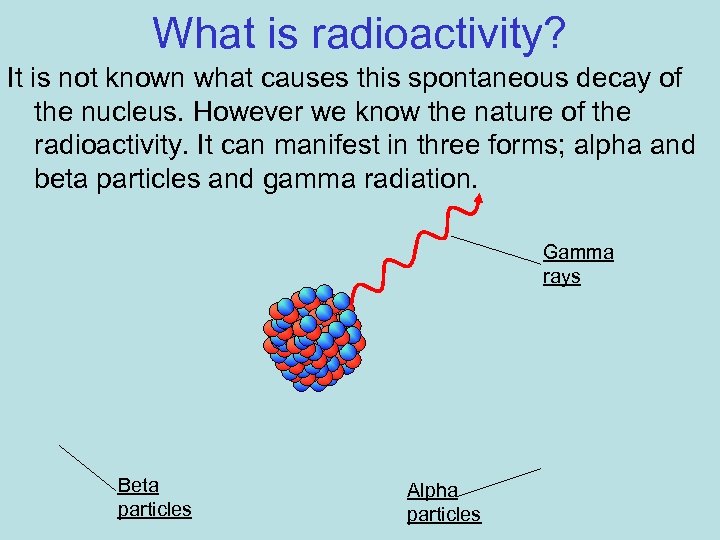 What is radioactivity?

It is not known what causes this spontaneous decay of the nucleus. However we know the nature of the radioactivity. It can manifest in three forms; alpha and beta particles and gamma radiation.

Gamma rays

Beta particles

Alpha particles